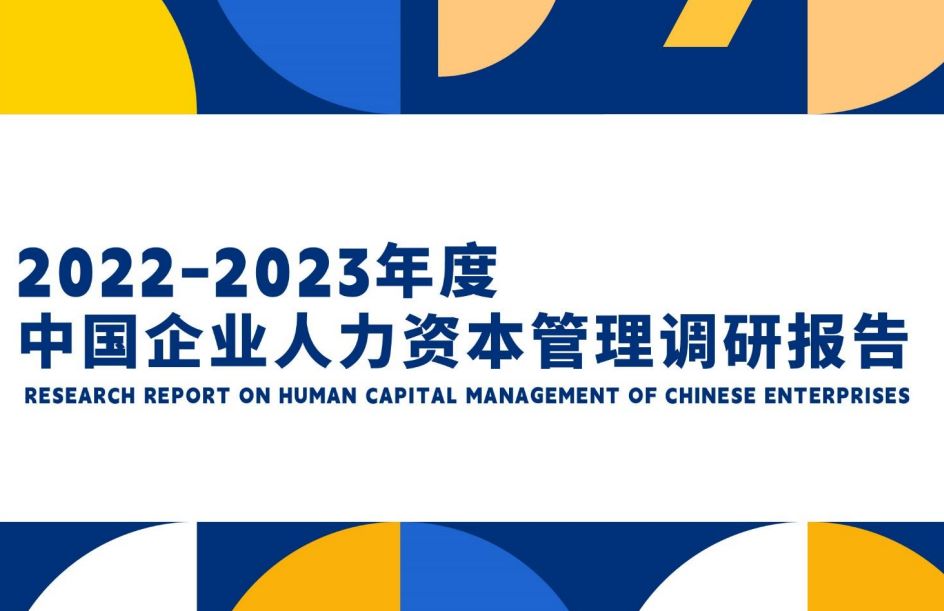 2022-2023年度
中国企业人力资本管理调研报告
RESEARCH REPORT ON HUMAN CAPITAL MANAGEMENT OF CHINESE ENTERPRISES